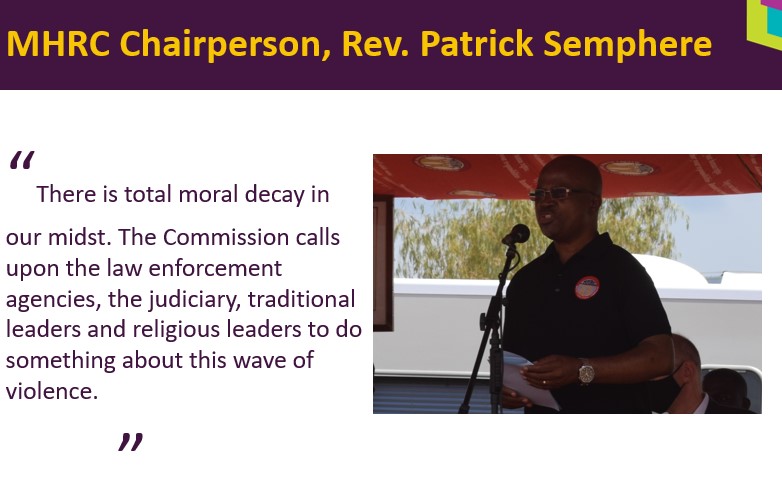 MHRC Chairperson, Rev. Patrick Semphere

“ There is total moral decay in our midst. The Commission calls upon the law enforcement agencies, the judiciary, traditional leaders and religious leaders to do something about this wave of violence.

”